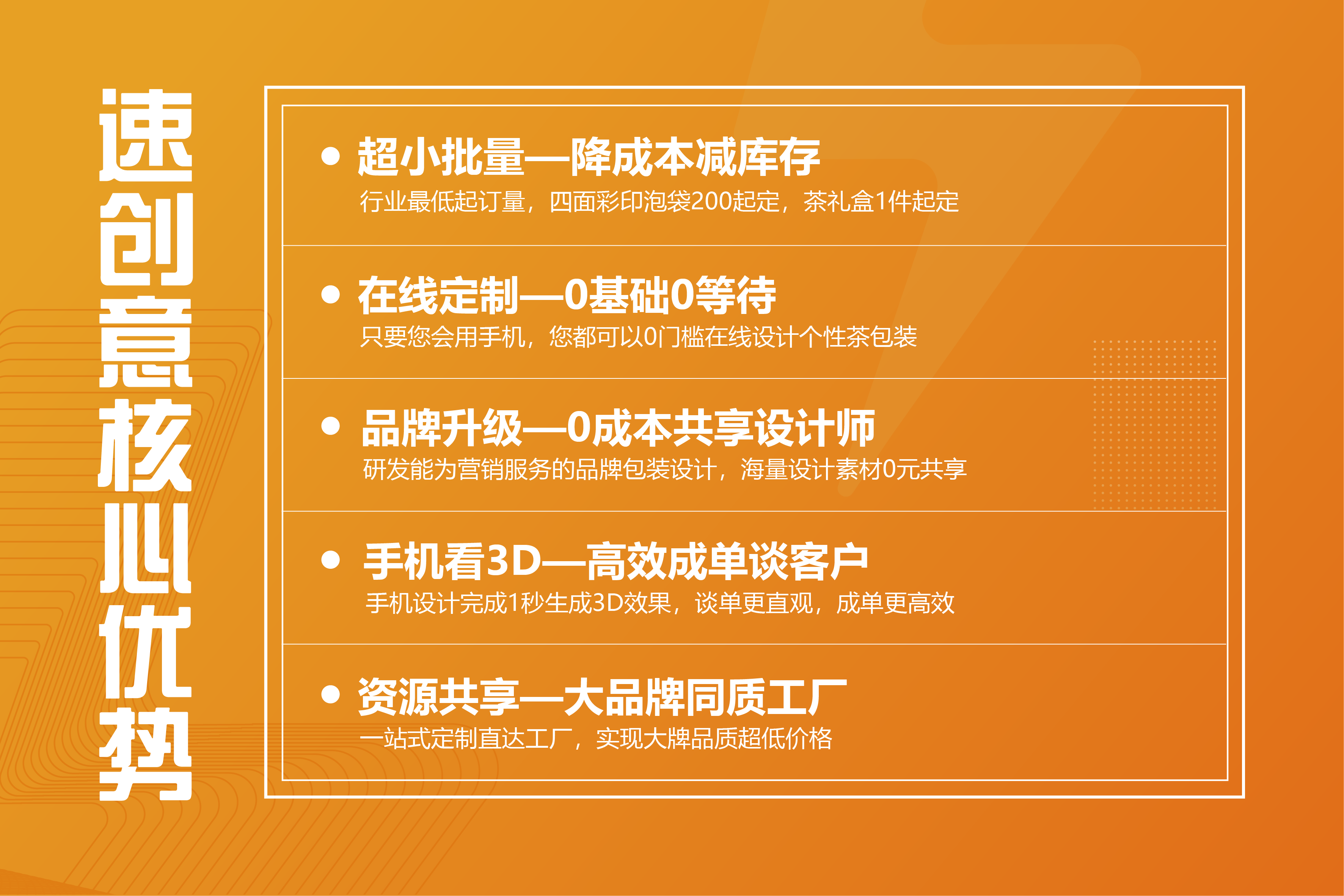 速创意核心优势

• 超小批量—降成本减库存
行业最低起订量，四面彩印泡袋200起定，茶礼盒1件起定

• 在线定制—0基础0等待
只要您会用手机，您都可以0门槛在线设计个性茶包装

• 品牌升级—0成本共享设计师
研发能为营销服务的品牌包装设计，海量设计素材0元共享

• 手机看3D—高效成单谈客户
手机设计完成1秒生成3D效果，谈单更直观，成单更高效

• 资源共享—大品牌同质工厂
一站式定制直达工厂，实现大牌品质超低价格